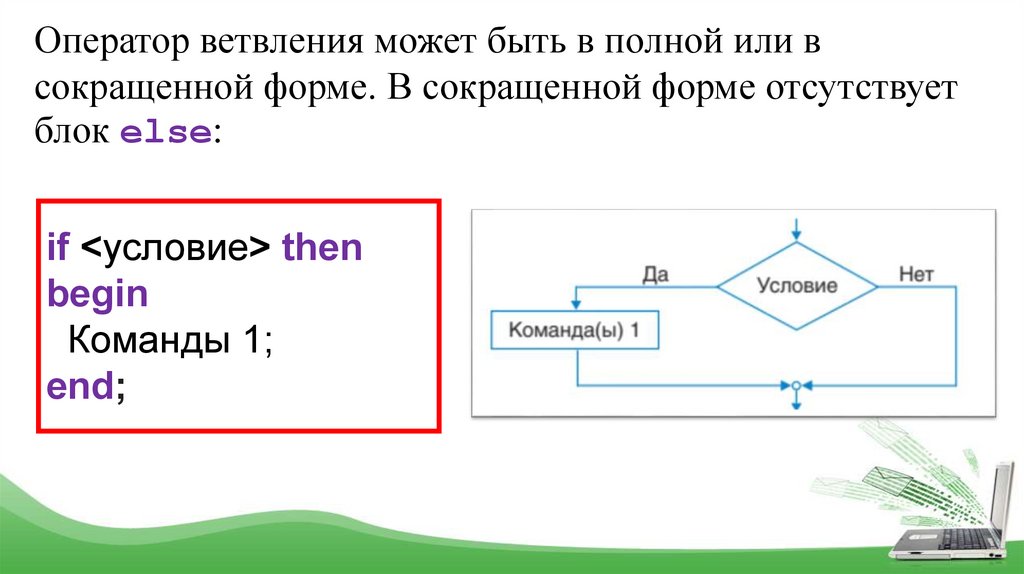 Оператор ветвления может быть в полной или в сокращенной форме. В сокращенной форме отсутствует блок else:

if <условие> then
begin
Команды 1;
end;

Да
Условие
Нет
Команда(ы) 1